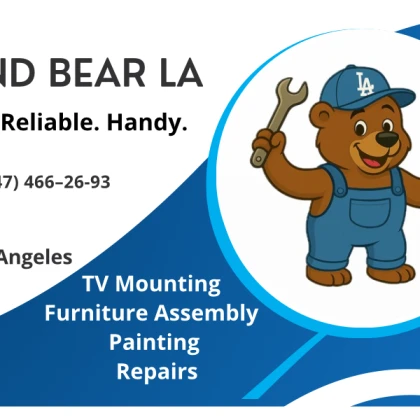 ND BEAR LA

Reliable. Handy.

47) 466–26-93

Angeles

LA

TV Mounting
Furniture Assembly
Painting
Repairs